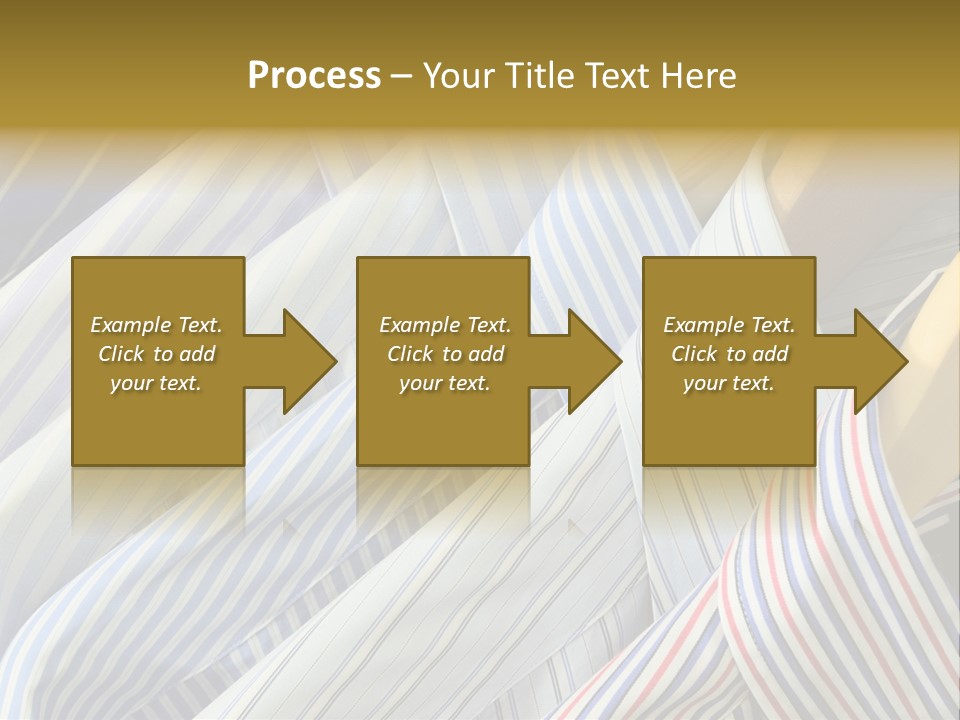 Process – Your Title Text Here

Example Text. Click to add your text.

Example Text. Click to add your text.

Example Text. Click to add your text.